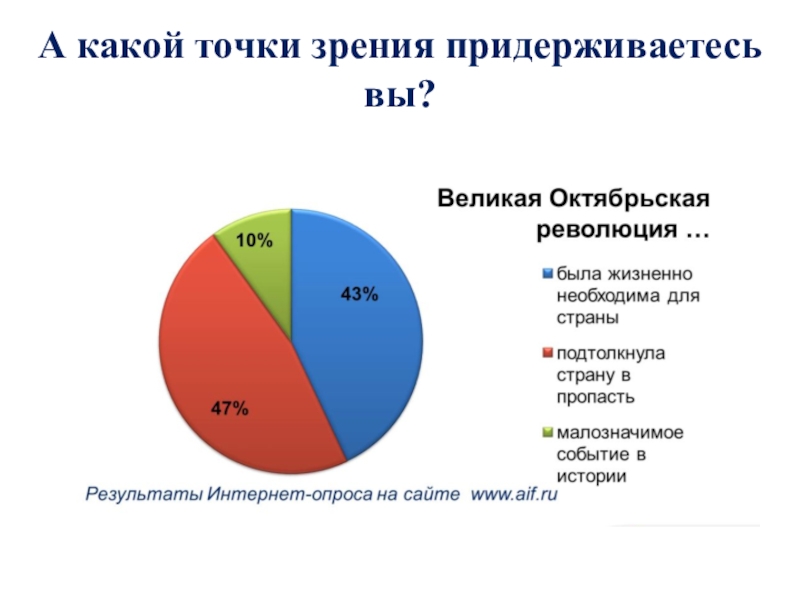 А какой точки зрения придерживаетесь вы?

Великая Октябрьская революция …

10%

43%

47%

была жизненно необходима для страны

подтолкнула страну в пропасть

малозначимое событие в истории

Результаты Интернет-опроса на сайте www.aif.ru